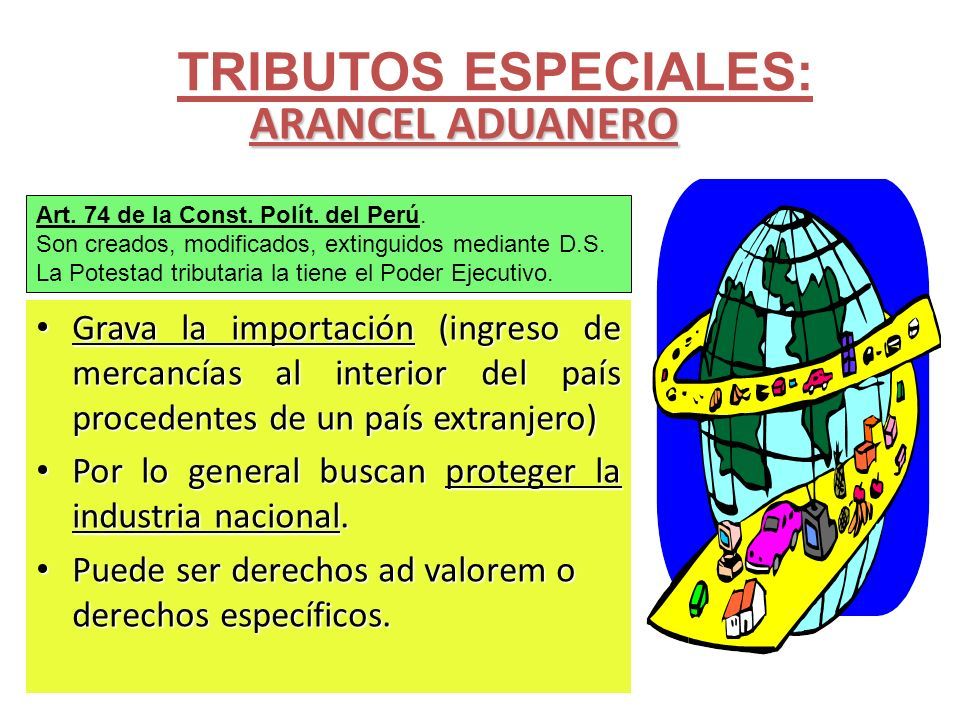 TRIBUTOS ESPECIALES:
ARANCEL ADUANERO

Art. 74 de la Const. Polít. del Perú.
Son creados, modificados, extinguidos mediante D.S.
La Potestad tributaria la tiene el Poder Ejecutivo.

• Grava la importación (ingreso de mercancías al interior del país procedentes de un país extranjero)
• Por lo general buscan proteger la industria nacional.
• Puede ser derechos ad valorem o derechos específicos.